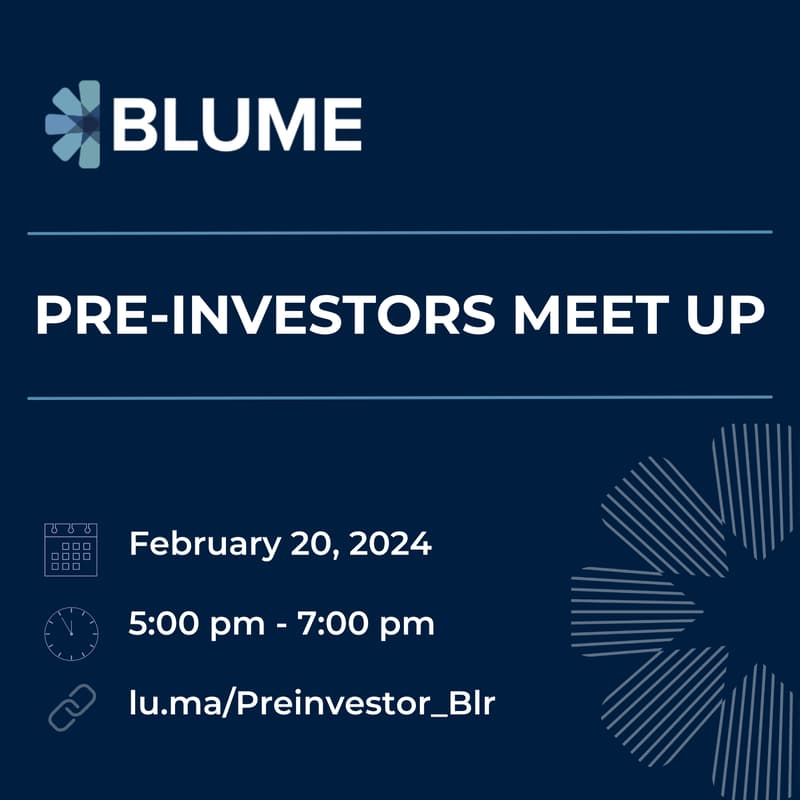 BLUME

PRE-INVESTORS MEET UP

February 20, 2024

5:00 pm - 7:00 pm

lu.ma/Preinvestor_Blr